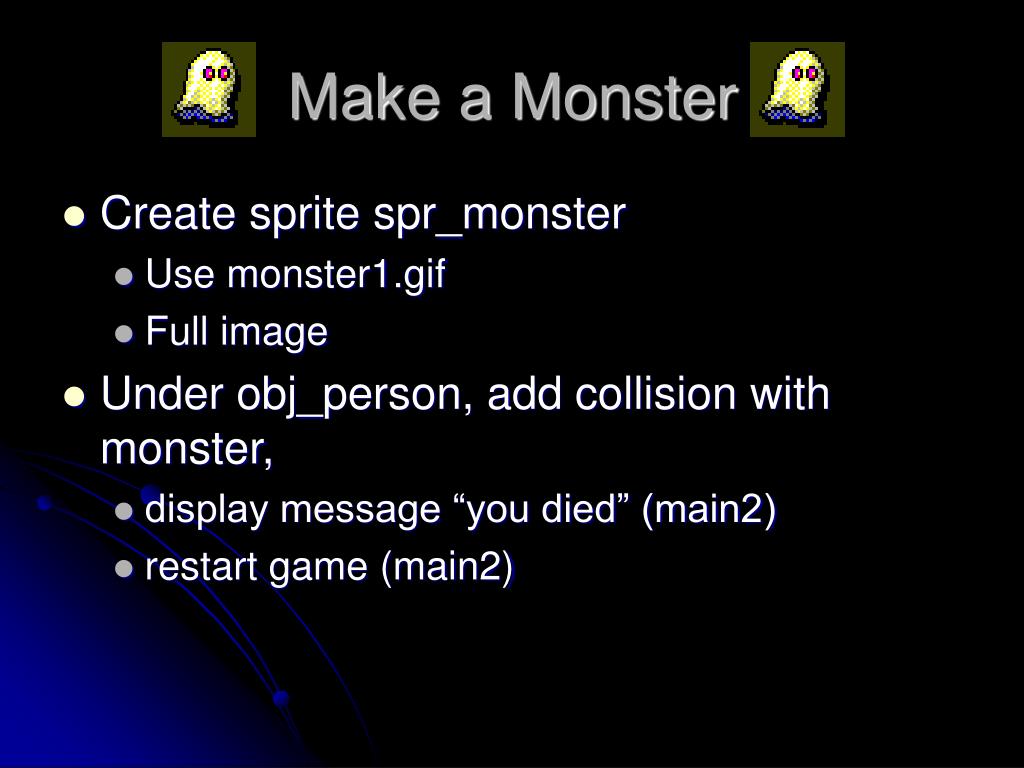 Make a Monster

- Create sprite spr_monster
  - Use monster1.gif
  - Full image
- Under obj_person, add collision with monster,
  - display message “you died” (main2)
  - restart game (main2)